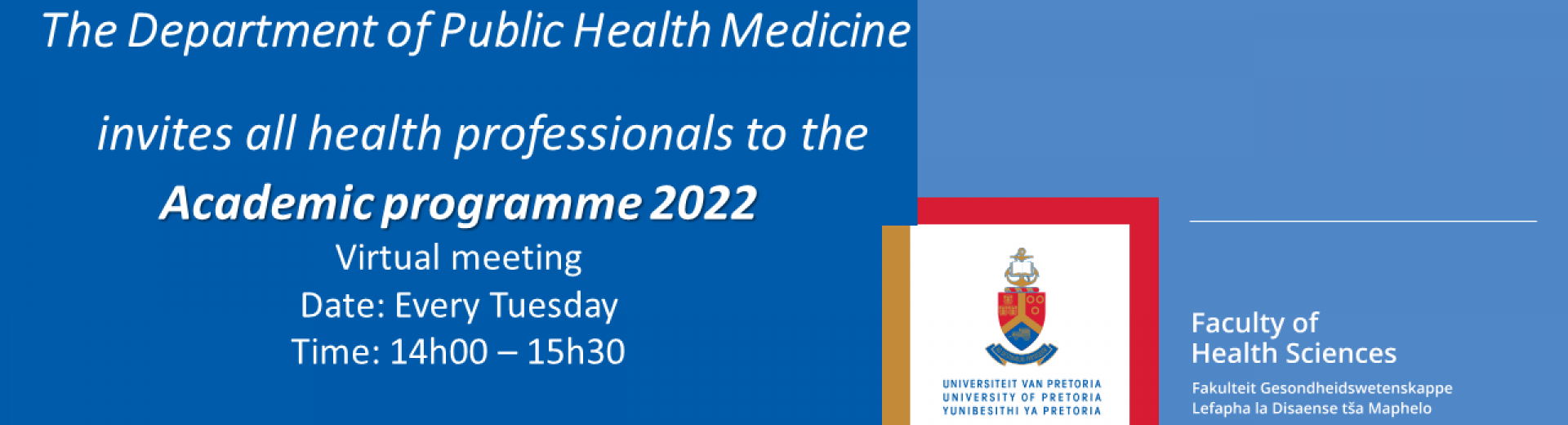 The Department of Public Health Medicine

invites all health professionals to the

Academic programme 2022

Virtual meeting
Date: Every Tuesday
Time: 14h00 – 15h30

UNIVERSITEIT VAN PRETORIA
UNIVERSITY OF PRETORIA
YUNIBESITHI YA PRETORIA

Faculty of
Health Sciences

Fakulteit Gesondheidswetenskappe
Lefapha la Disaense tša Maphelo